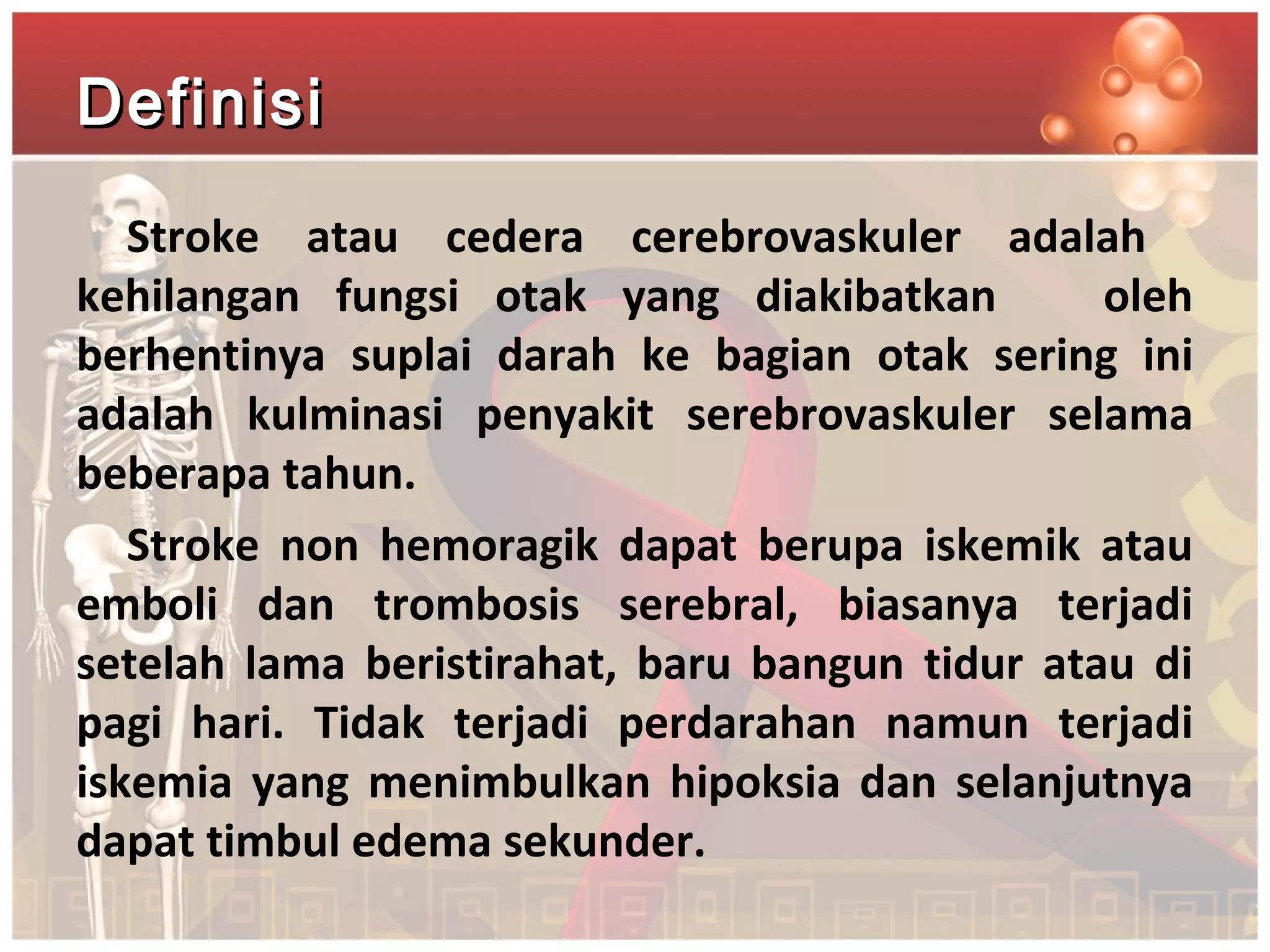 Definisi

Stroke atau cedera cerebrovaskuler adalah kehilangan fungsi otak yang diakibatkan oleh berhentinya suplai darah ke bagian otak sering ini adalah kulminasi penyakit serebrovaskuler selama beberapa tahun.

Stroke non hemoragik dapat berupa iskemik atau emboli dan trombosis serebral, biasanya terjadi setelah lama beristirahat, baru bangun tidur atau di pagi hari. Tidak terjadi perdarahan namun terjadi iskemia yang menimbulkan hipoksia dan selanjutnya dapat timbul edema sekunder.